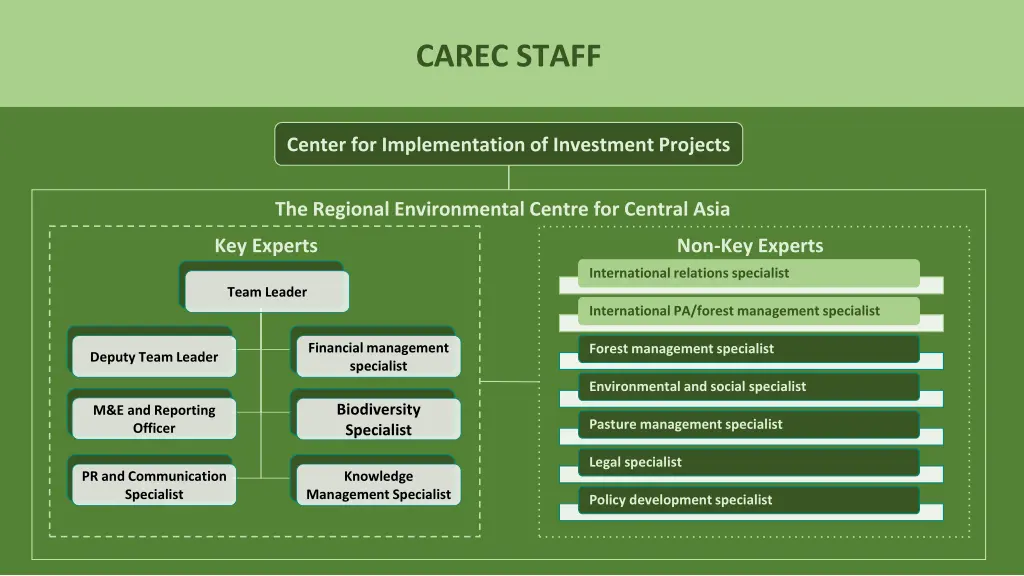 CAREC STAFF

Center for Implementation of Investment Projects

The Regional Environmental Centre for Central Asia

Key Experts

Team Leader

Deputy Team Leader

Financial management specialist

M&E and Reporting Officer

Biodiversity Specialist

PR and Communication Specialist

Knowledge Management Specialist

Non-Key Experts

International relations specialist

International PA/forest management specialist

Forest management specialist

Environmental and social specialist

Pasture management specialist

Legal specialist

Policy development specialist